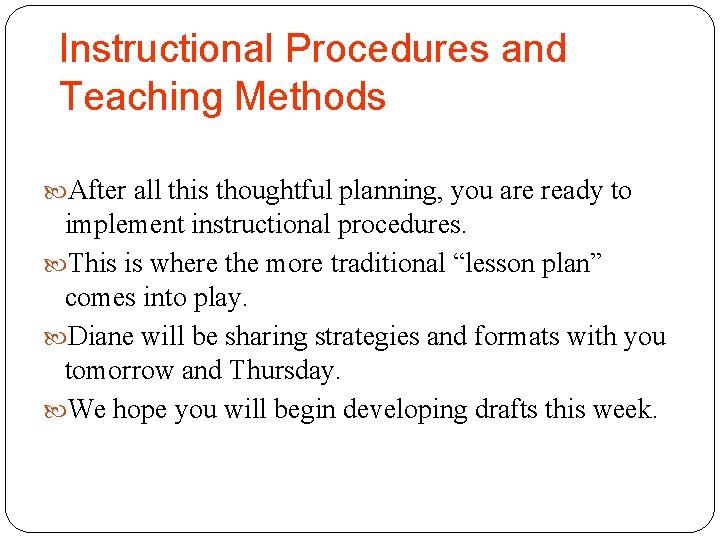 Instructional Procedures and Teaching Methods

After all this thoughtful planning, you are ready to implement instructional procedures.

This is where the more traditional “lesson plan” comes into play.

Diane will be sharing strategies and formats with you tomorrow and Thursday.

We hope you will begin developing drafts this week.